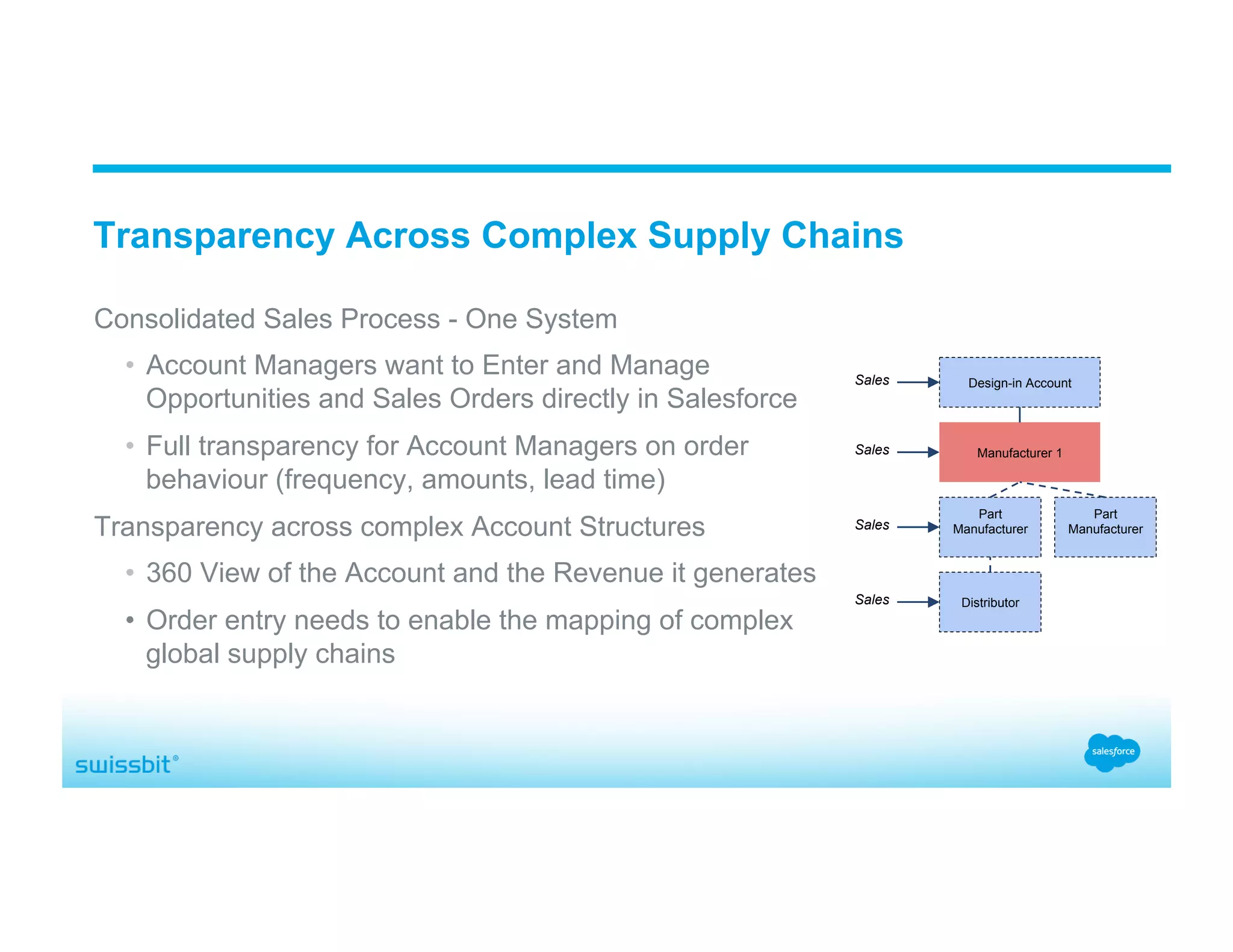 Transparency Across Complex Supply Chains

Consolidated Sales Process - One System

• Account Managers want to Enter and Manage Opportunities and Sales Orders directly in Salesforce

• Full transparency for Account Managers on order behaviour (frequency, amounts, lead time)

Transparency across complex Account Structures

• 360 View of the Account and the Revenue it generates

• Order entry needs to enable the mapping of complex global supply chains

Sales
Design-in Account
Sales
Manufacturer 1
Sales
Part Manufacturer
Part Manufacturer
Sales
Distributor

swissbit®

salesforce